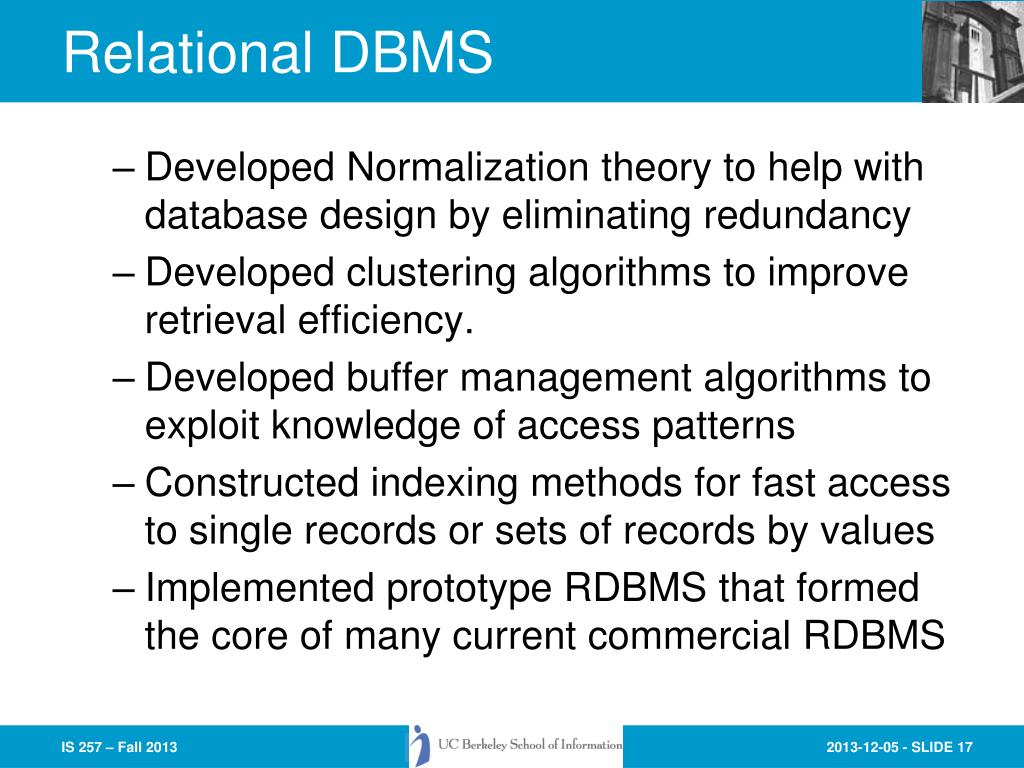 Relational DBMS

– Developed Normalization theory to help with database design by eliminating redundancy
– Developed clustering algorithms to improve retrieval efficiency.
– Developed buffer management algorithms to exploit knowledge of access patterns
– Constructed indexing methods for fast access to single records or sets of records by values
– Implemented prototype RDBMS that formed the core of many current commercial RDBMS

IS 257 – Fall 2013

UC Berkeley School of Information

2013-12-05 - SLIDE 17